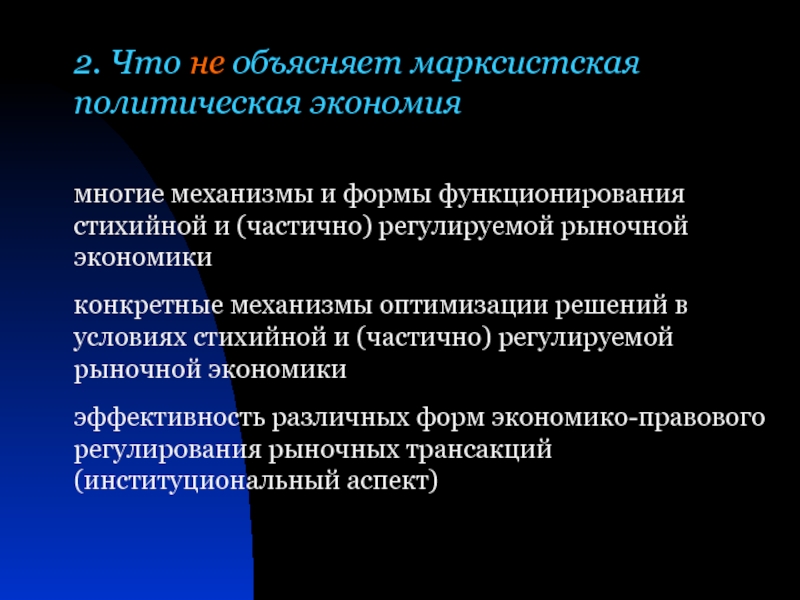 2. Что не объясняет марксистская политическая экономия

многие механизмы и формы функционирования стихийной и (частично) регулируемой рыночной экономики

конкретные механизмы оптимизации решений в условиях стихийной и (частично) регулируемой рыночной экономики

эффективность различных форм экономико-правового регулирования рыночных трансакций (институциональный аспект)